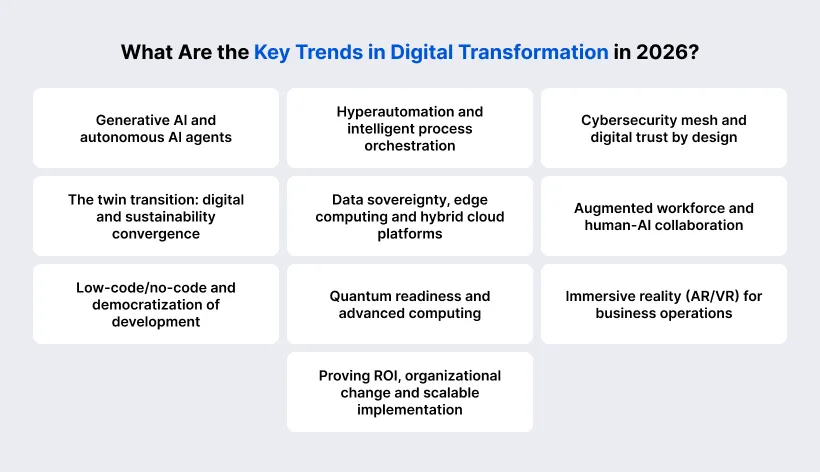 What Are the Key Trends in Digital Transformation in 2026?

Generative AI and autonomous AI agents

Hyperautomation and intelligent process orchestration

Cybersecurity mesh and digital trust by design

The twin transition: digital and sustainability convergence

Data sovereignty, edge computing and hybrid cloud platforms

Augmented workforce and human-AI collaboration

Low-code/no-code and democratization of development

Quantum readiness and advanced computing

Immersive reality (AR/VR) for business operations

Proving ROI, organizational change and scalable implementation